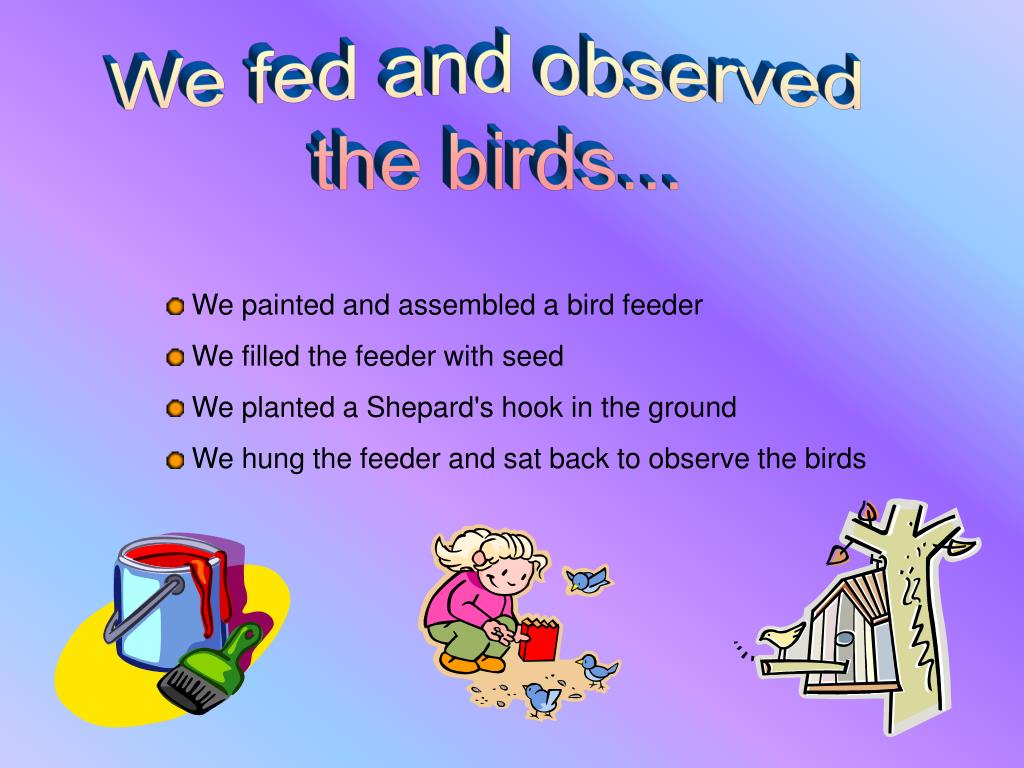 We fed and observed the birds...

We painted and assembled a bird feeder
We filled the feeder with seed
We planted a Shepard's hook in the ground
We hung the feeder and sat back to observe the birds